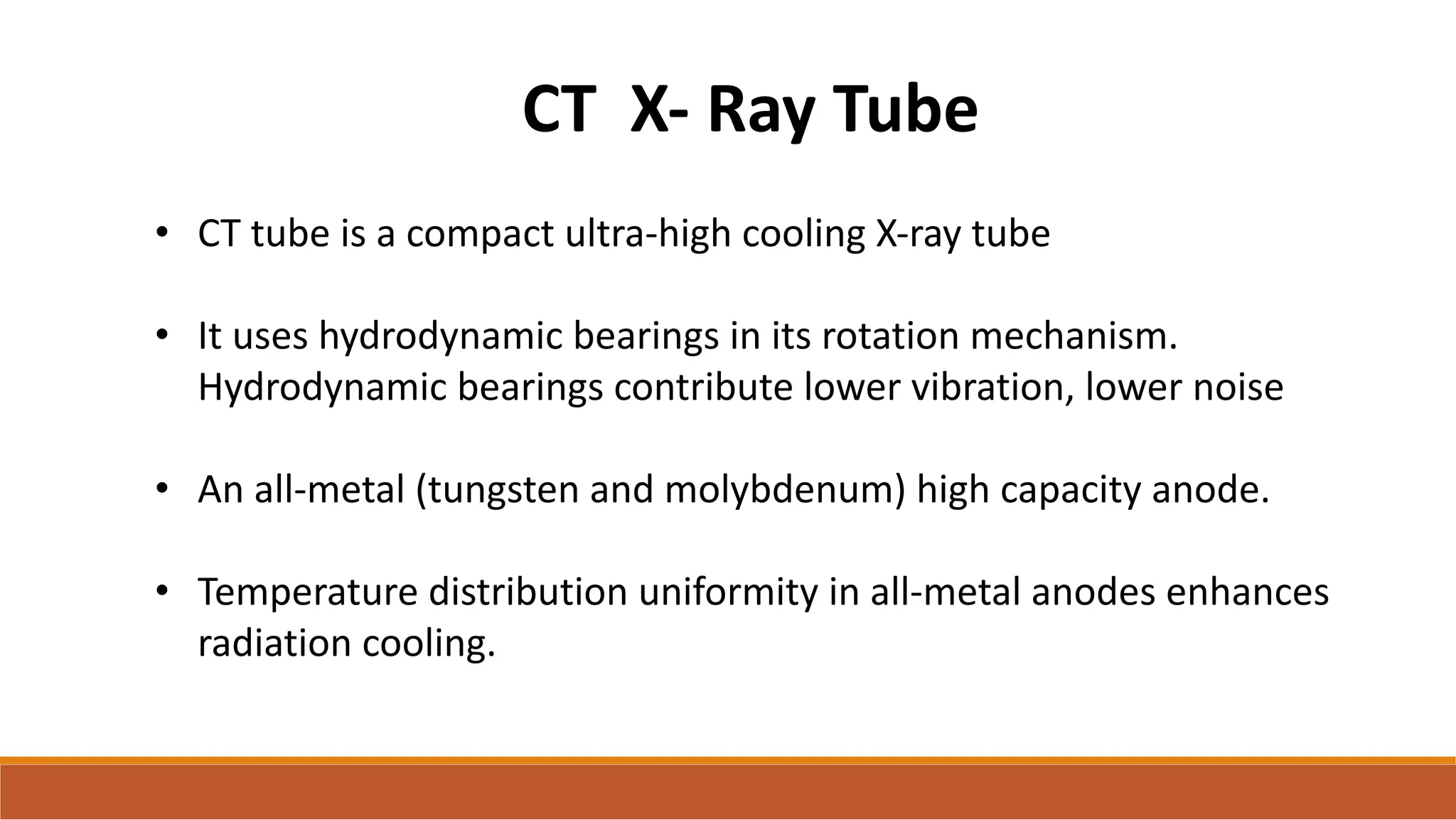 CT X- Ray Tube

• CT tube is a compact ultra-high cooling X-ray tube

• It uses hydrodynamic bearings in its rotation mechanism. Hydrodynamic bearings contribute lower vibration, lower noise

• An all-metal (tungsten and molybdenum) high capacity anode.

• Temperature distribution uniformity in all-metal anodes enhances radiation cooling.